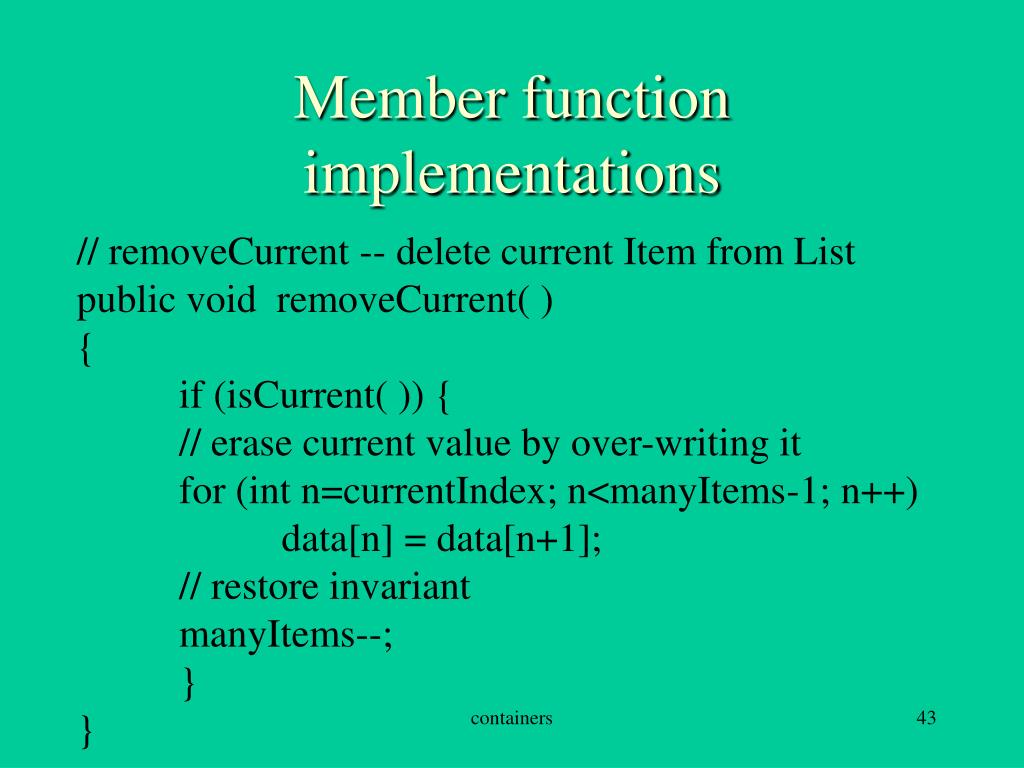 Member function implementations

// removeCurrent -- delete current Item from List
public void  removeCurrent( )
{
	if (isCurrent( )) {
	// erase current value by over-writing it
	for (int n=currentIndex; n<manyItems-1; n++)
		data[n] = data[n+1];
	// restore invariant
	manyItems--;
	}
}

containers

43